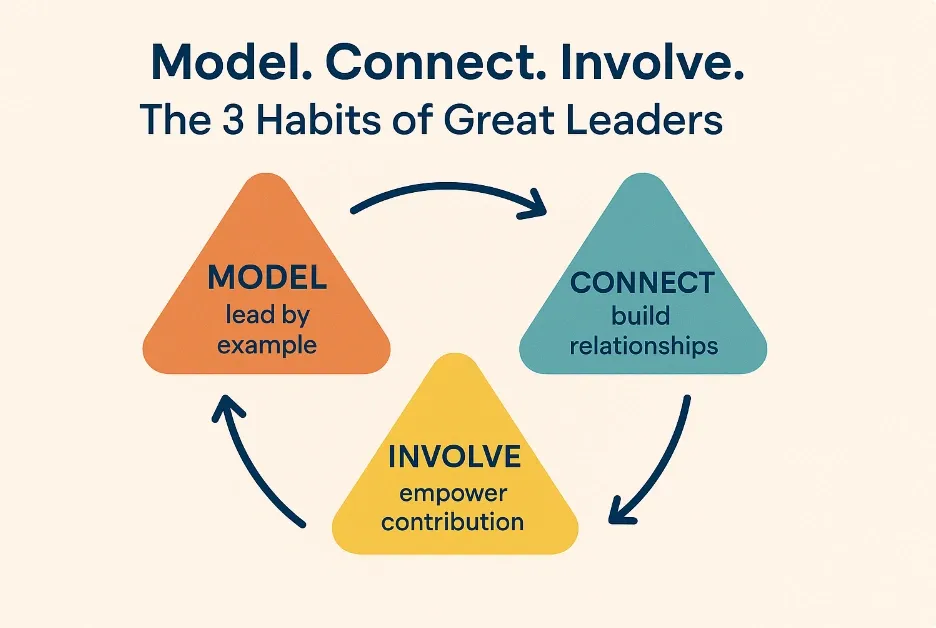 Model. Connect. Involve.
The 3 Habits of Great Leaders

MODEL
lead by example

CONNECT
build relationships

INVOLVE
empower contribution